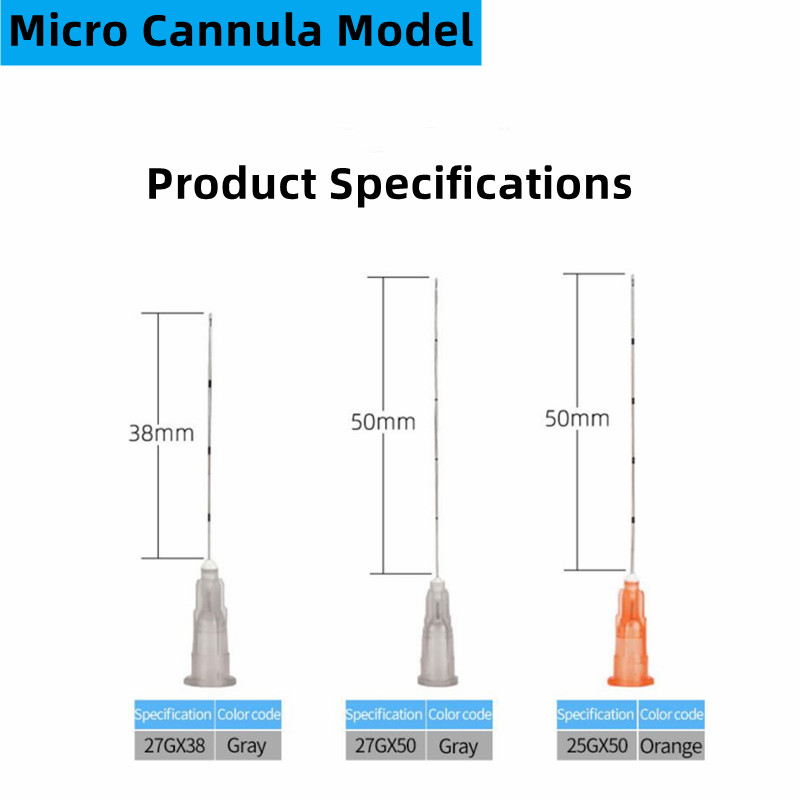 Micro Cannula Model

Product Specifications

38mm

50mm

50mm

| Specification | Color code |
|---|---|
| 27GX38 | Gray |

| Specification | Color code |
|---|---|
| 27GX50 | Gray |

| Specification | Color code |
|---|---|
| 25GX50 | Orange |